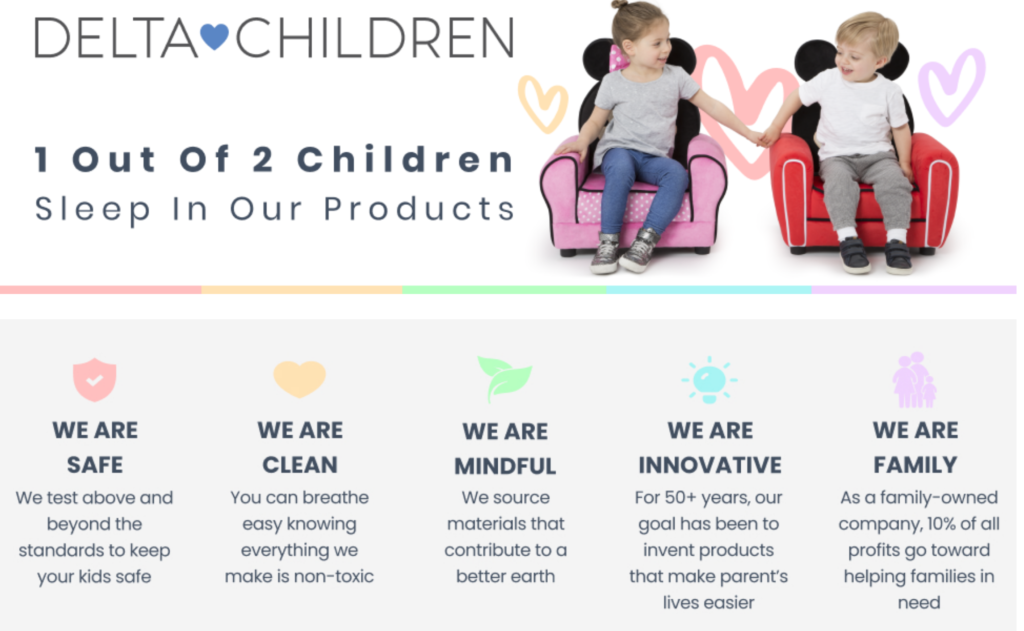 DELTA CHILDREN

1 Out Of 2 Children
Sleep In Our Products

WE ARE SAFE
We test above and beyond the standards to keep your kids safe

WE ARE CLEAN
You can breathe easy knowing everything we make is non-toxic

WE ARE MINDFUL
We source materials that contribute to a better earth

WE ARE INNOVATIVE
For 50+ years, our goal has been to invent products that make parent's lives easier

WE ARE FAMILY
As a family-owned company, 10% of all profits go toward helping families in need